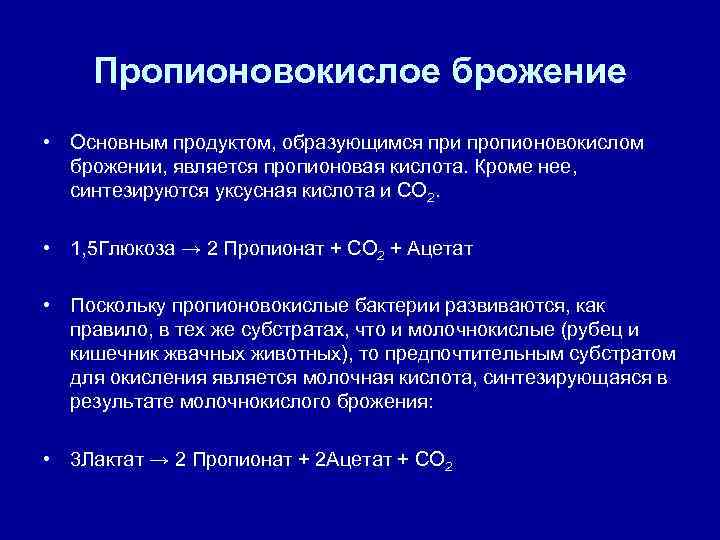 Пропионовокислое брожение

• Основным продуктом, образующимся при пропионовокислом брожении, является пропионовая кислота. Кроме нее, синтезируются уксусная кислота и $CO_2$.

• 1,5Глюкоза → 2 Пропионат + $CO_2$ + Ацетат

• Поскольку пропионовокислые бактерии развиваются, как правило, в тех же субстратах, что и молочнокислые (рубец и кишечник жвачных животных), то предпочтительным субстратом для окисления является молочная кислота, синтезирующаяся в результате молочнокислого брожения:

• 3Лактат → 2 Пропионат + 2Ацетат + $CO_2$